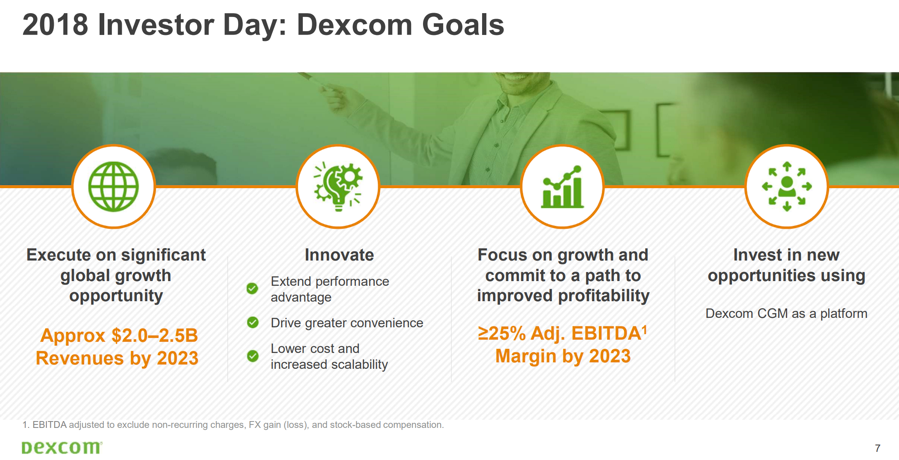 2018 Investor Day: Dexcom Goals

Execute on significant global growth opportunity

Approx \$2.0–2.5B Revenues by 2023

Innovate

Extend performance advantage

Drive greater convenience

Lower cost and increased scalability

Focus on growth and commit to a path to improved profitability

≥25% Adj. EBITDA$^1$ Margin by 2023

Invest in new opportunities using

Dexcom CGM as a platform

1. EBITDA adjusted to exclude non-recurring charges, FX gain (loss), and stock-based compensation.

Dexcom

7